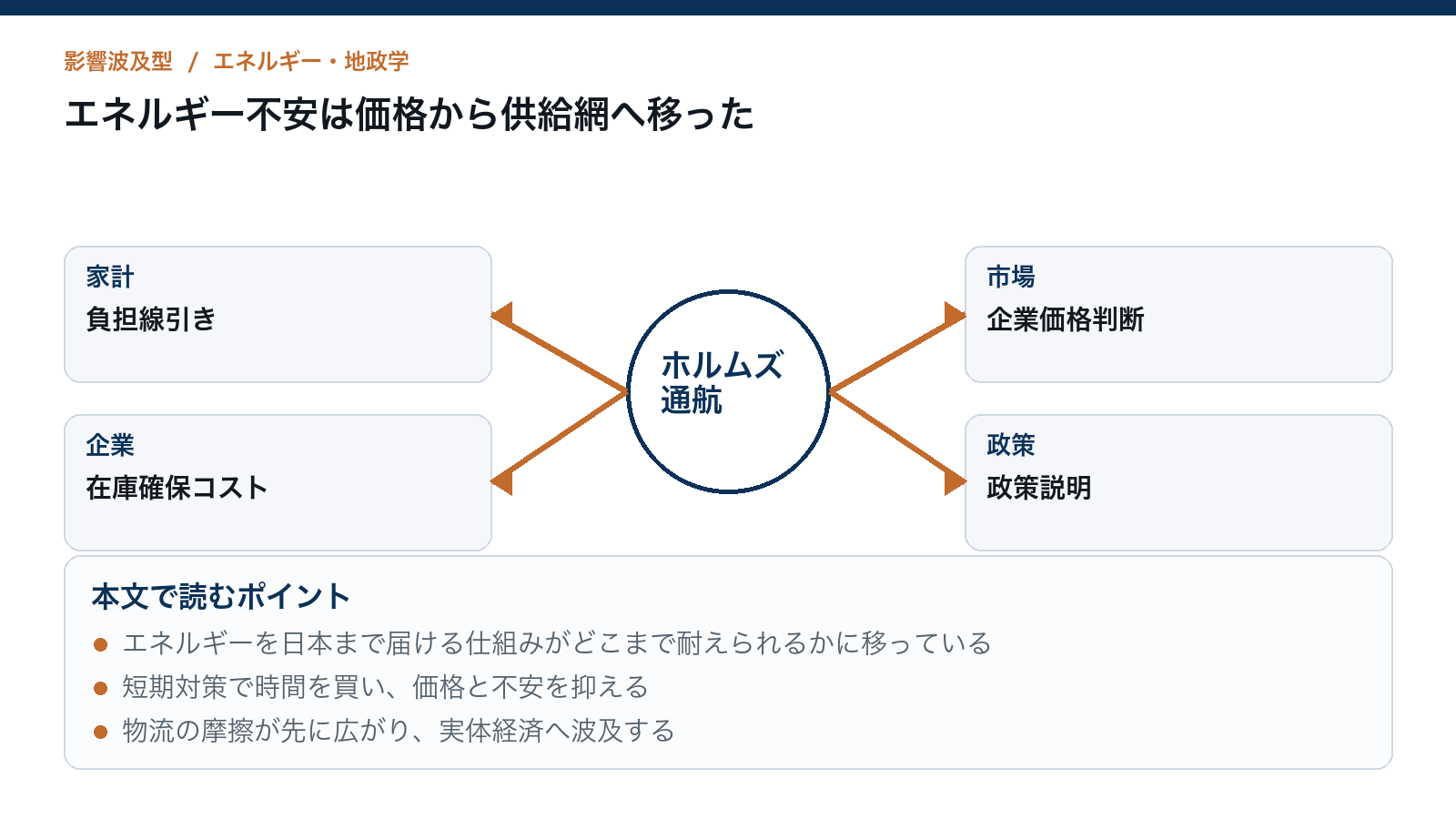 影響波及型 / エネルギー・地政学

エネルギー不安は価格から供給網へ移った

家計
負担線引き

企業
在庫確保コスト

ホルムズ通航

市場
企業価格判断

政策
政策説明

本文で読むポイント

● エネルギーを日本まで届ける仕組みがどこまで耐えられるかに移っている
● 短期対策で時間を買い、価格と不安を抑える
● 物流の摩擦が先に広がり、実体経済へ波及する